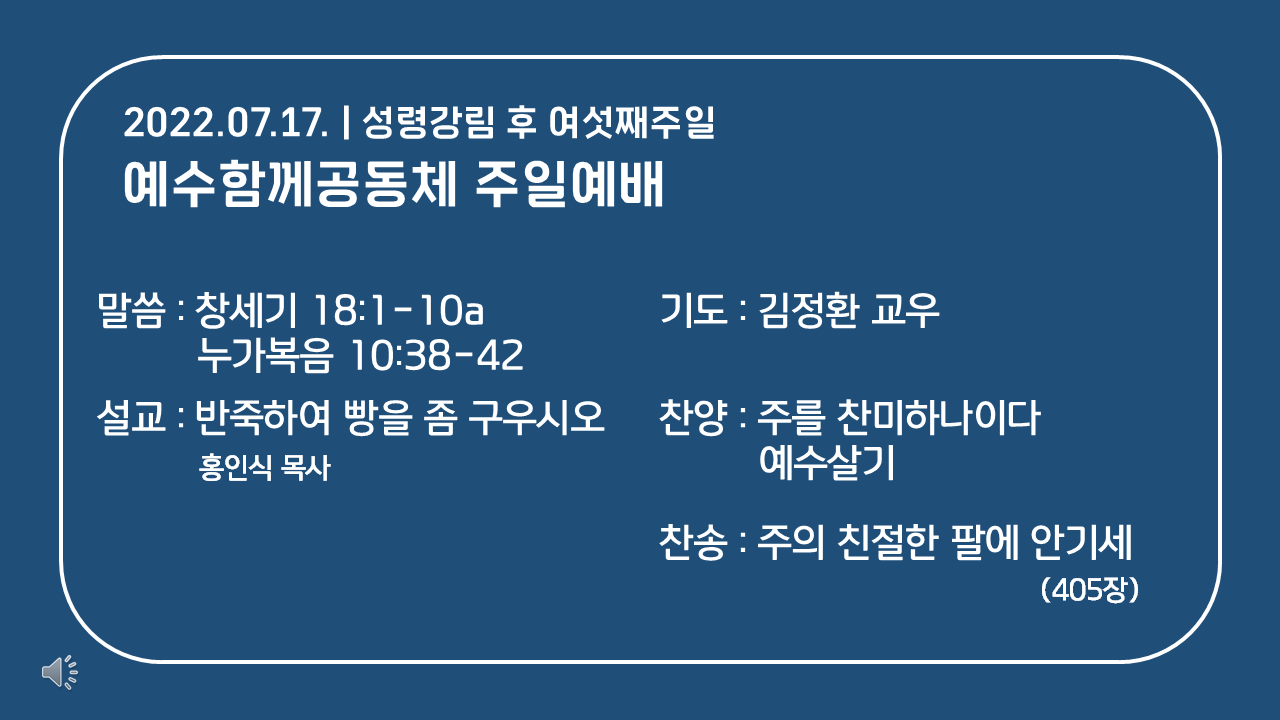 2022.07.17. | 성령강림 후 여섯째주일
예수함께공동체 주일예배

말씀 : 창세기 18:1-10a
누가복음 10:38-42

설교 : 반죽하여 빵을 좀 구우시오
홍인식 목사

기도 : 김정환 교우

찬양 : 주를 찬미하나이다
예수살기

찬송 : 주의 친절한 팔에 안기세
(405장)